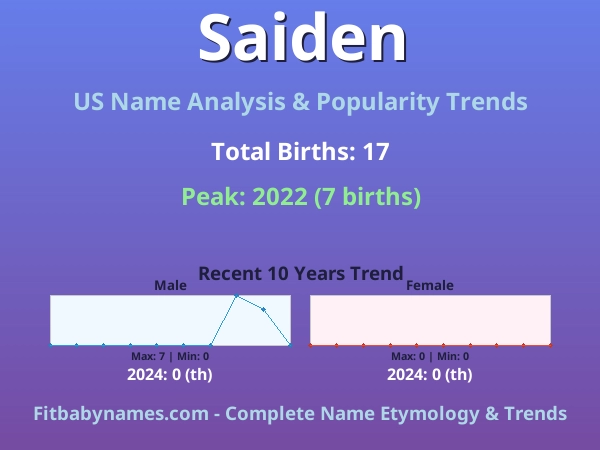 Saiden

US Name Analysis & Popularity Trends

Total Births: 17

Peak: 2022 (7 births)

Recent 10 Years Trend

Male

Max: 7 | Min: 0

2024: 0 (th)

Female

Max: 0 | Min: 0

2024: 0 (th)

Fitbabynames.com - Complete Name Etymology & Trends